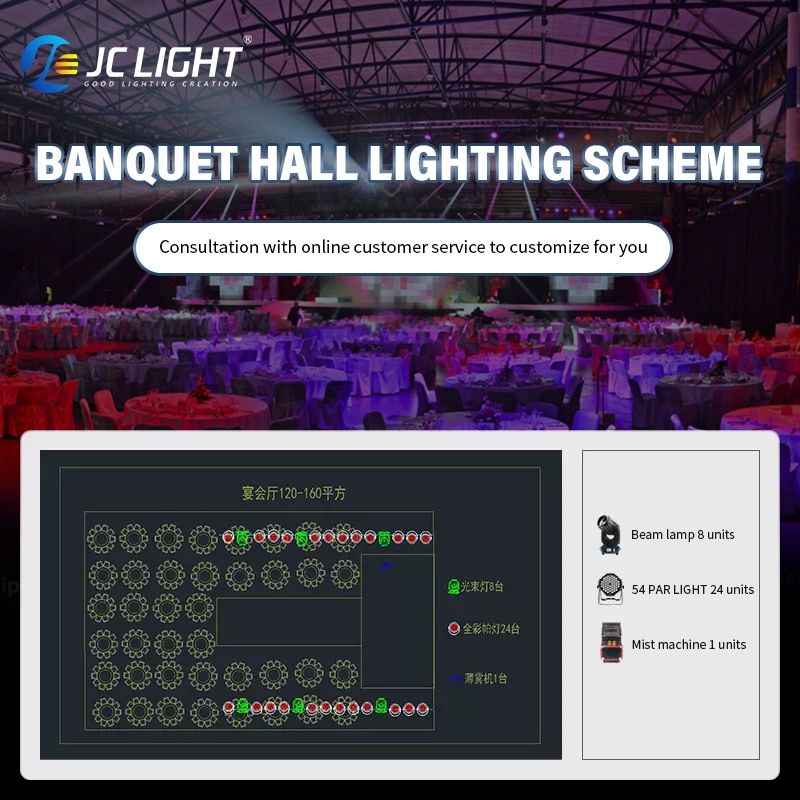 JC LIGHT®
GOOD LIGHTING CREATION

BANQUET HALL LIGHTING SCHEME

Consultation with online customer service to customize for you

宴会厅120-160平方

光束灯8台

全彩帕灯24台

薄雾机1台

Beam lamp 8 units

54 PAR LIGHT 24 units

Mist machine 1 units